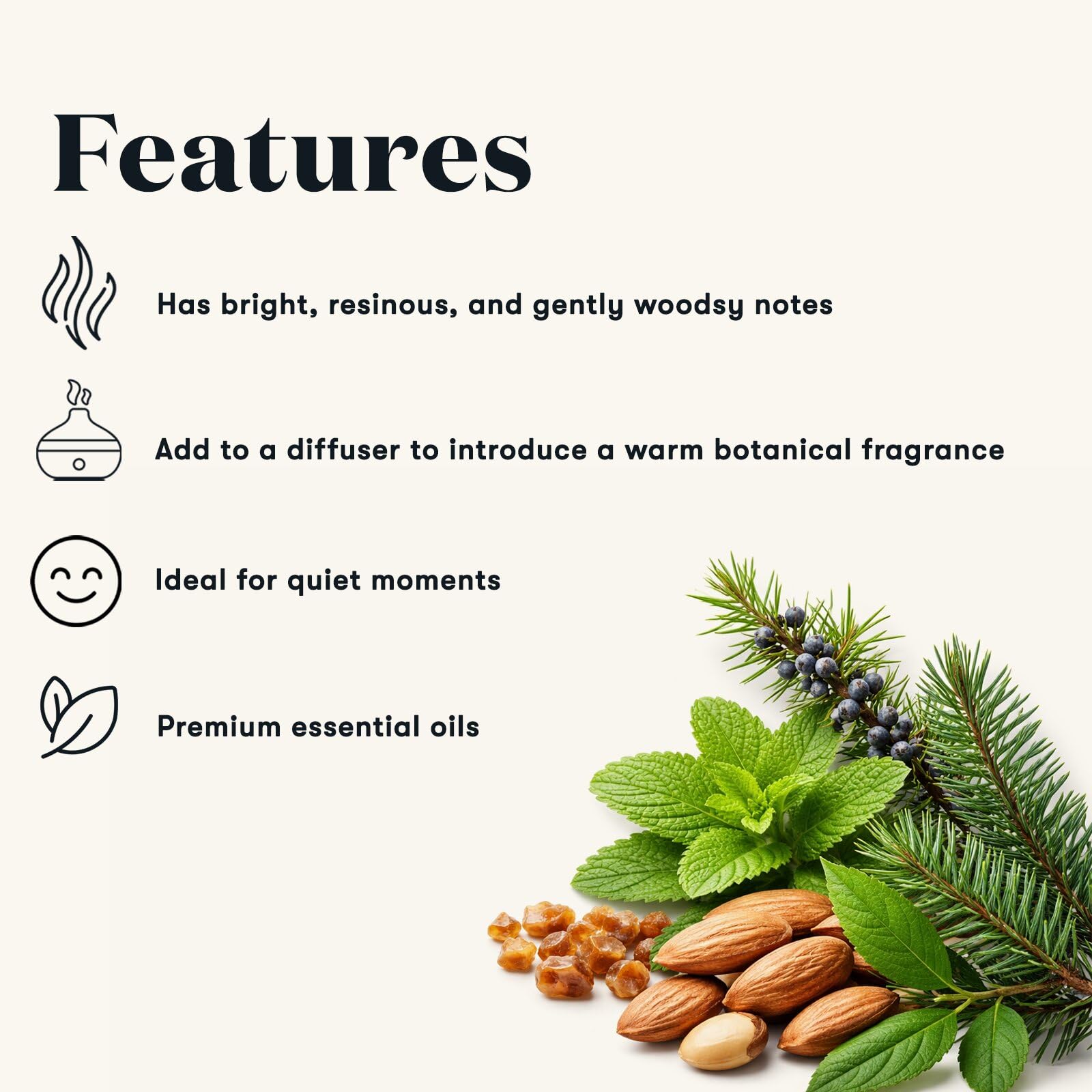 Features

Has bright, resinous, and gently woodsy notes

Add to a diffuser to introduce a warm botanical fragrance

Ideal for quiet moments

Premium essential oils